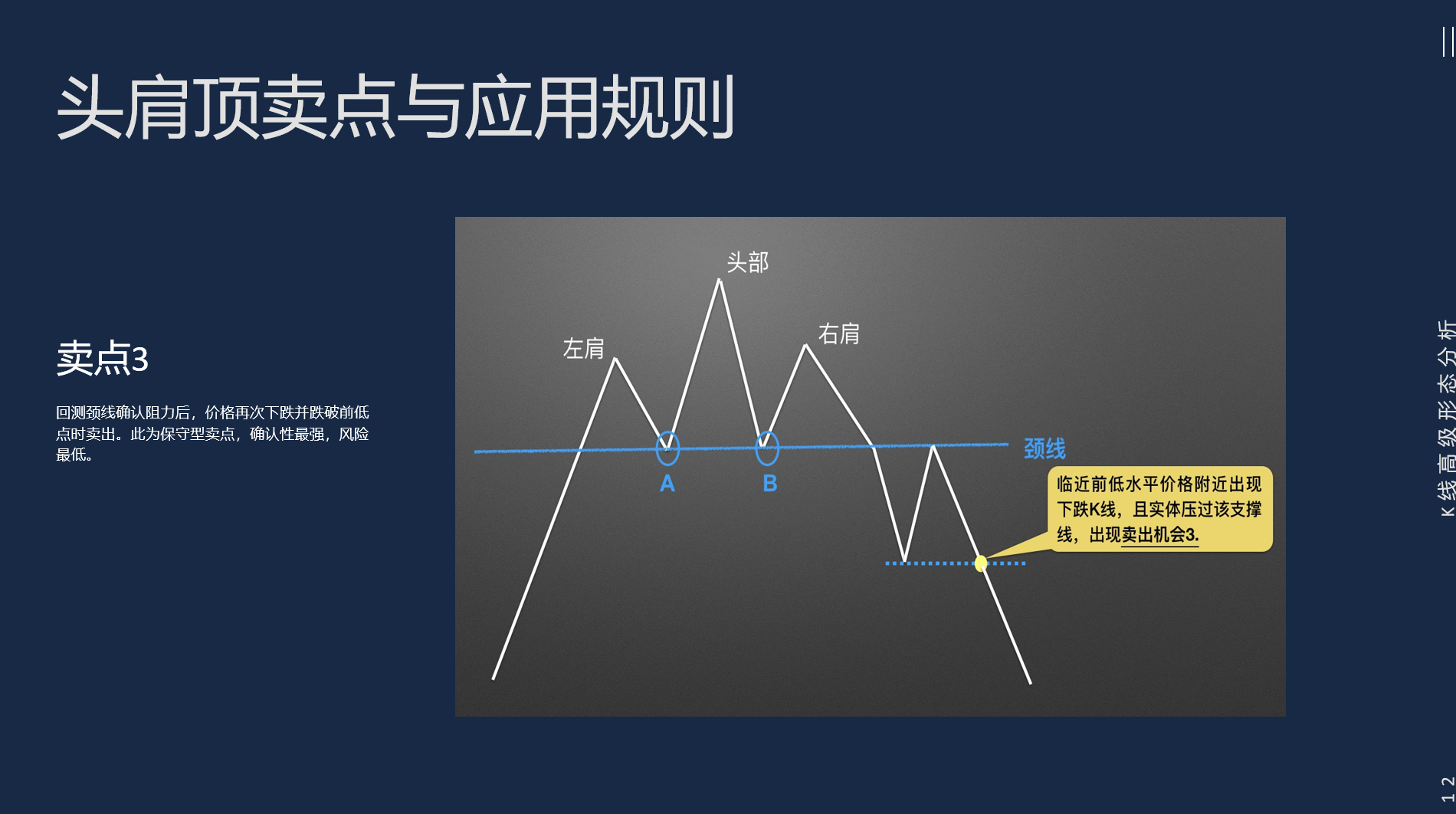 头肩顶卖点与应用规则

卖点3

回测颈线确认阻力后，价格再次下跌并跌破前低点时卖出。此为保守型卖点，确认性最强，风险最低。

头部

左肩

右肩

颈线

A

B

临近前低水平价格附近出现下跌K线，且实体压过该支撑线，出现卖出机会3.

K线高级形态分析

12